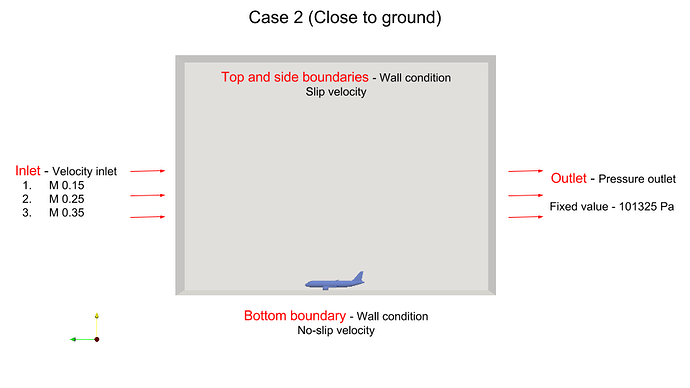 Case 2 (Close to ground)

Top and side boundaries - Wall condition
Slip velocity

Inlet - Velocity inlet
1. M 0.15
2. M 0.25
3. M 0.35

Outlet - Pressure outlet

Fixed value - 101325 Pa

Bottom boundary - Wall condition
No-slip velocity